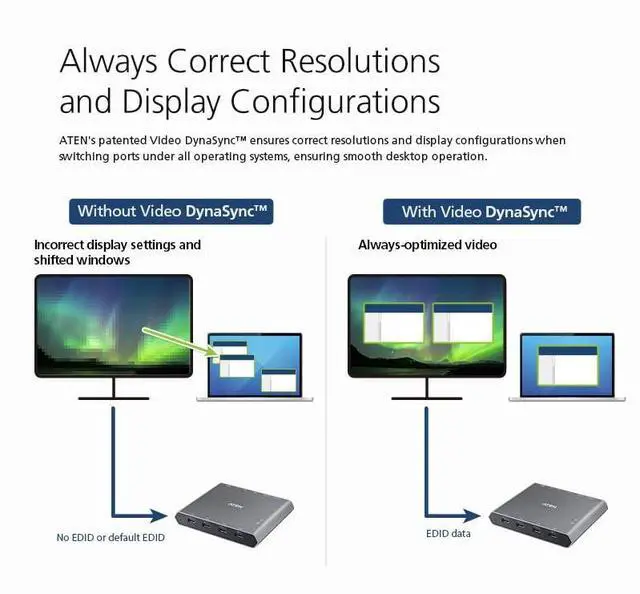 Always Correct Resolutions and Display Configurations

ATEN's patented Video DynaSync™ ensures correct resolutions and display configurations when switching ports under all operating systems, ensuring smooth desktop operation.

Without Video DynaSync™

Incorrect display settings and shifted windows

ATEN

No EDID or default EDID

With Video DynaSync™

Always-optimized video

ATEN

EDID data